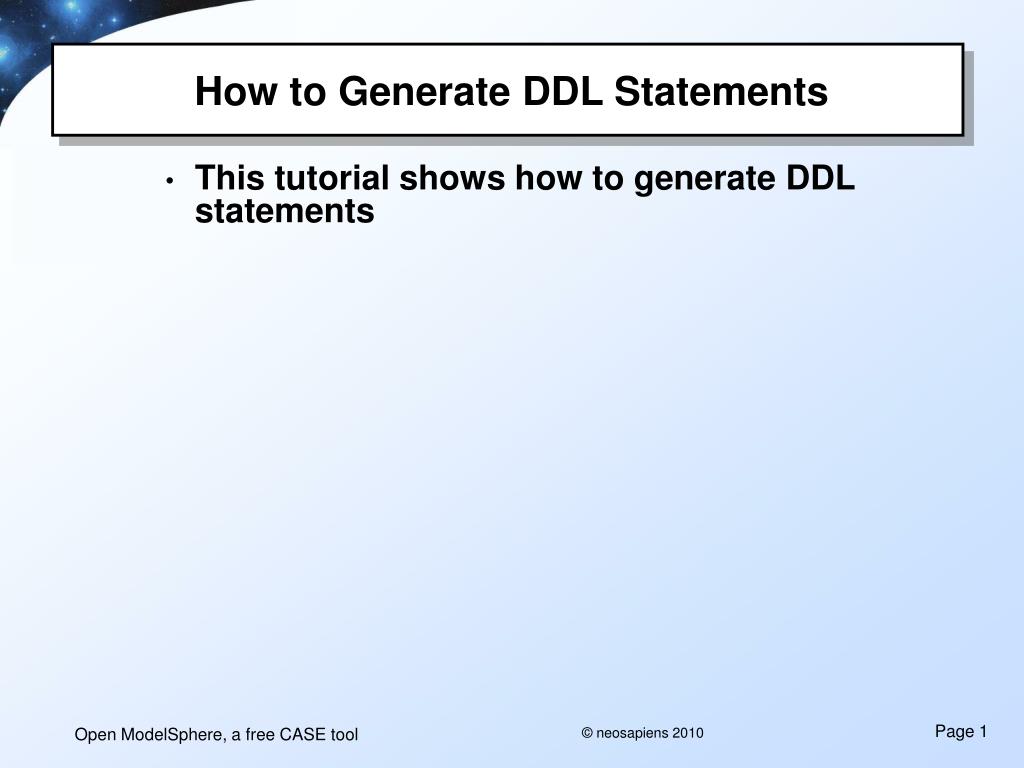 How to Generate DDL Statements

• This tutorial shows how to generate DDL statements

Open ModelSphere, a free CASE tool

© neosapiens 2010

Page 1